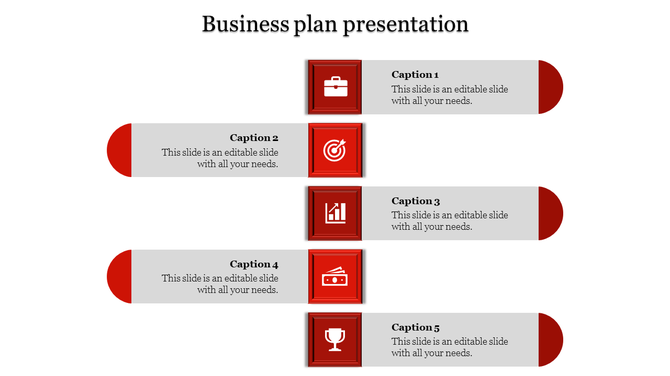 Business plan presentation

Caption 1
This slide is an editable slide with all your needs.

Caption 2
This slide is an editable slide with all your needs.

Caption 3
This slide is an editable slide with all your needs.

Caption 4
This slide is an editable slide with all your needs.

Caption 5
This slide is an editable slide with all your needs.